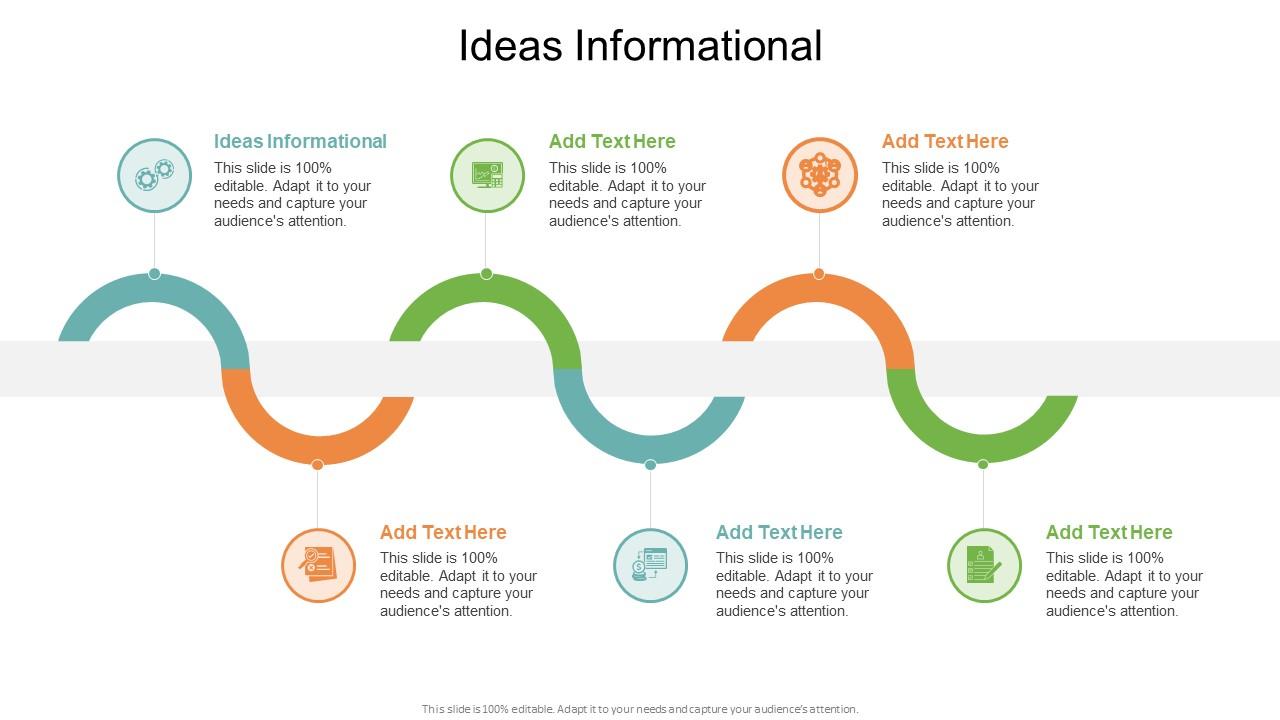 Ideas Informational

Ideas Informational
This slide is 100% editable. Adapt it to your needs and capture your audience's attention.

Add Text Here
This slide is 100% editable. Adapt it to your needs and capture your audience's attention.

Add Text Here
This slide is 100% editable. Adapt it to your needs and capture your audience's attention.

Add Text Here
This slide is 100% editable. Adapt it to your needs and capture your audience's attention.

Add Text Here
This slide is 100% editable. Adapt it to your needs and capture your audience's attention.

Add Text Here
This slide is 100% editable. Adapt it to your needs and capture your audience's attention.

This slide is 100% editable. Adapt it to your needs and capture your audience's attention.